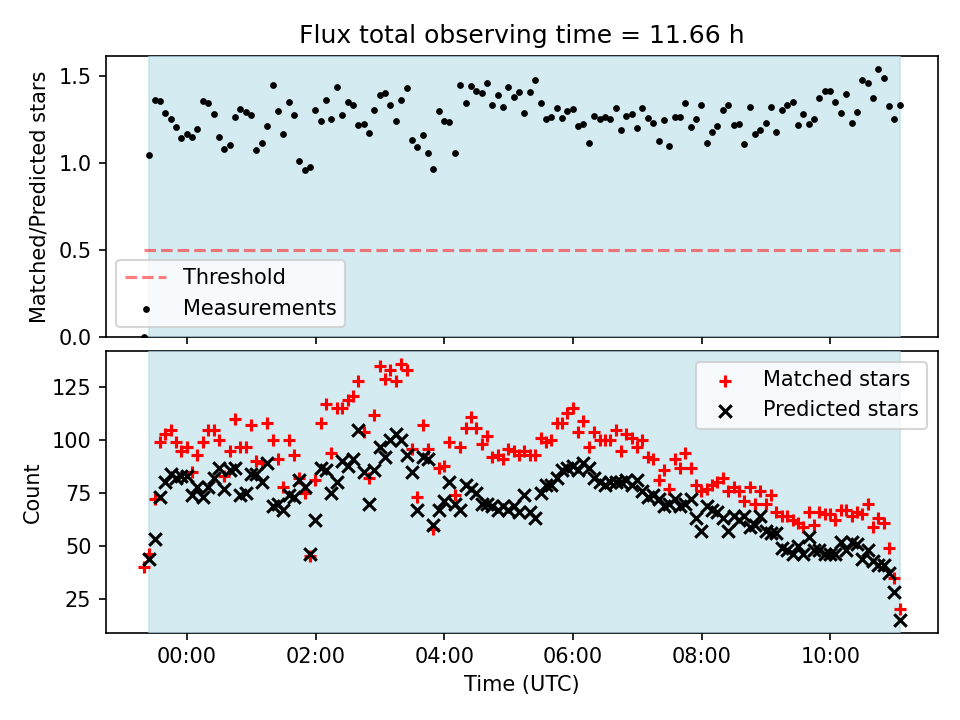 Flux total observing time = 11.66 h

Matched/Predicted stars

1.5
1.0
0.5
0.0

Threshold
Measurements

Count

125
100
75
50
25

Matched stars
Predicted stars

00:00
02:00
04:00
06:00
08:00
10:00

Time (UTC)